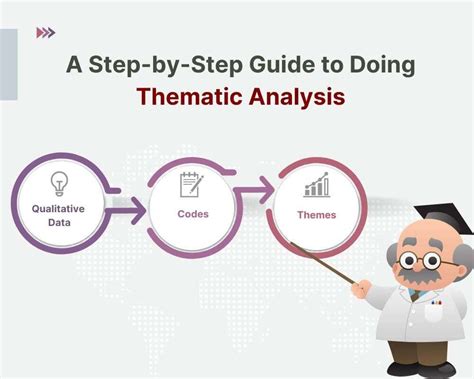 A Step-by-Step Guide to Doing
Thematic Analysis

Qualitative Data

Codes

Themes